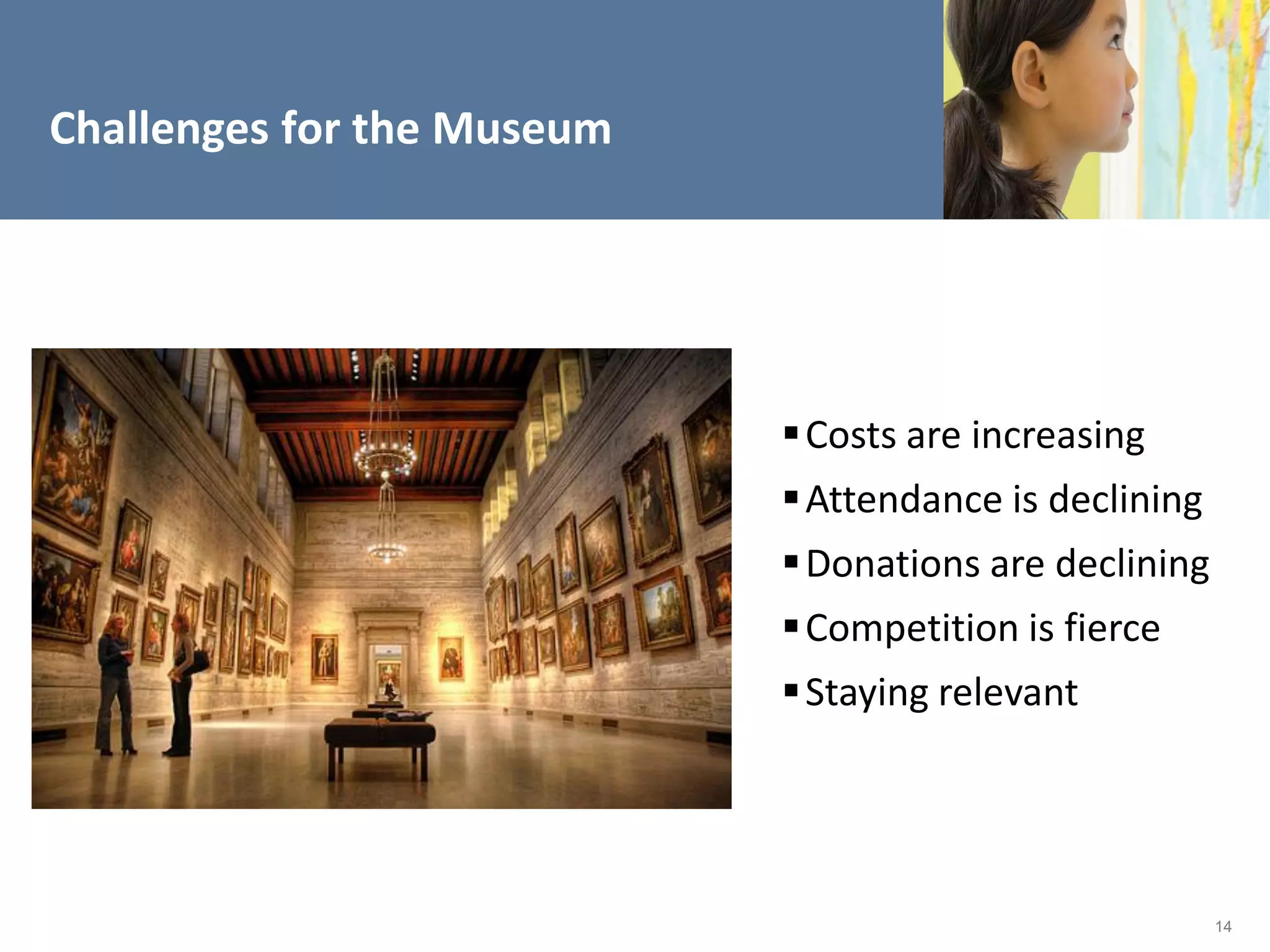 Challenges for the Museum

▪ Costs are increasing
▪ Attendance is declining
▪ Donations are declining
▪ Competition is fierce
▪ Staying relevant

14